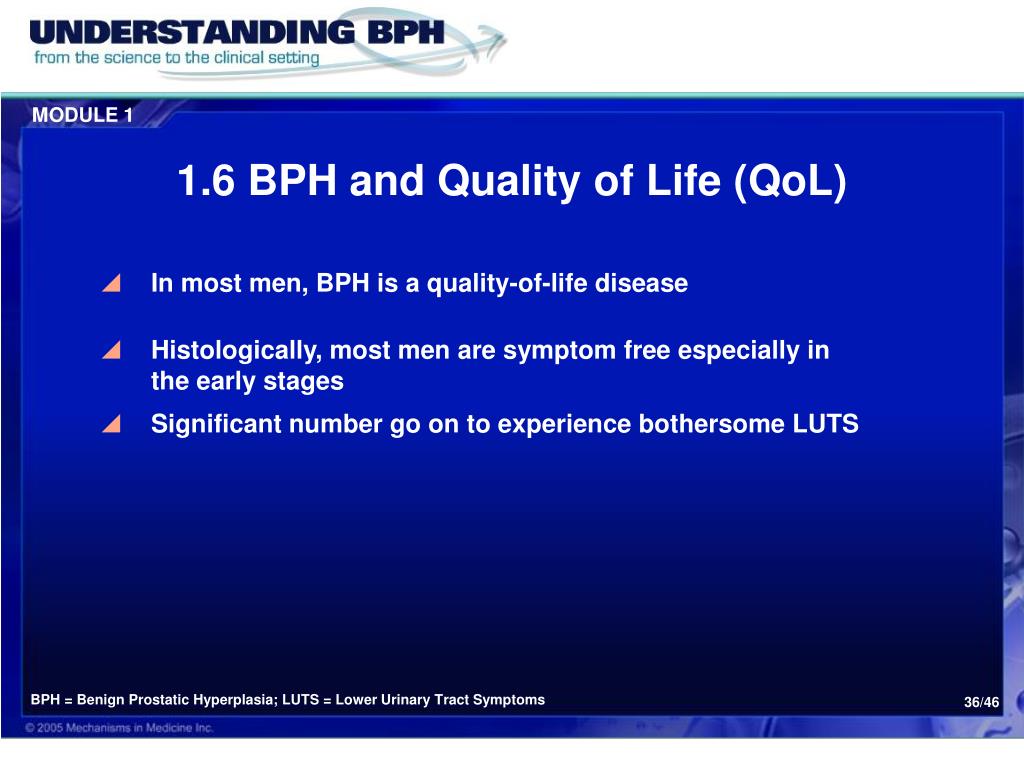 UNDERSTANDING BPH
from the science to the clinical setting

MODULE 1

1.6 BPH and Quality of Life (QoL)

In most men, BPH is a quality-of-life disease

Histologically, most men are symptom free especially in the early stages

Significant number go on to experience bothersome LUTS

BPH = Benign Prostatic Hyperplasia; LUTS = Lower Urinary Tract Symptoms

36/46

© 2005 Mechanisms in Medicine Inc.